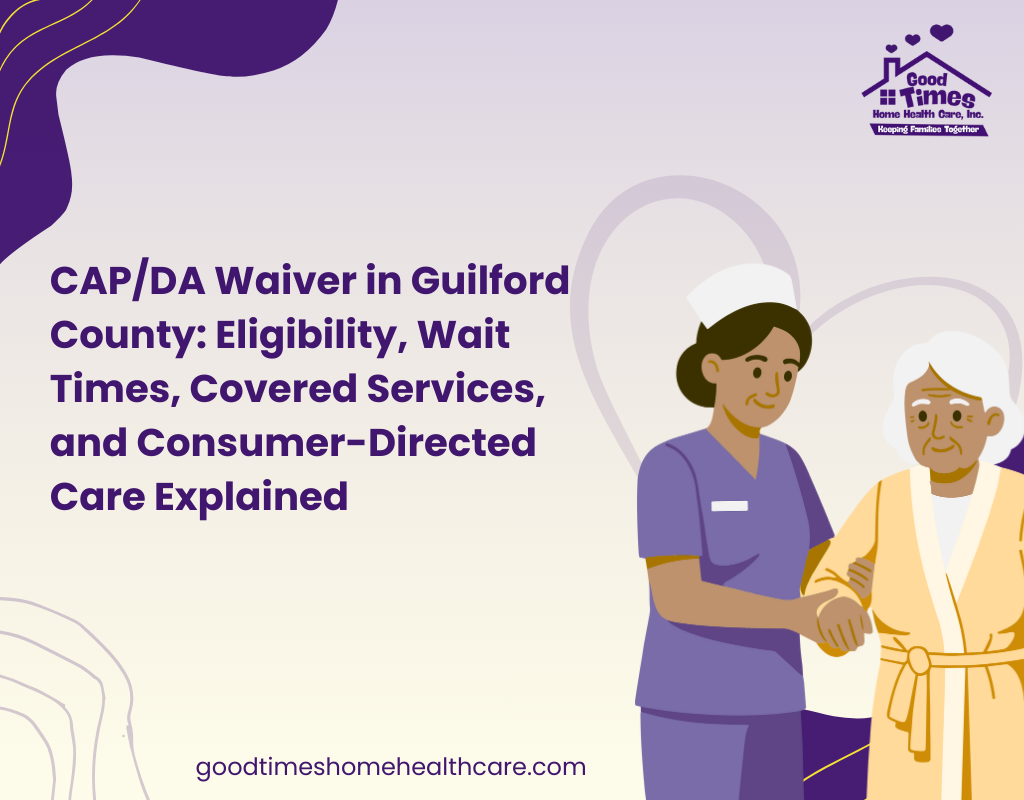 Good Times
Home Health Care, Inc.
Keeping Families Together

CAP/DA Waiver in Guilford County: Eligibility, Wait Times, Covered Services, and Consumer-Directed Care Explained

goodtimeshomehealthcare.com